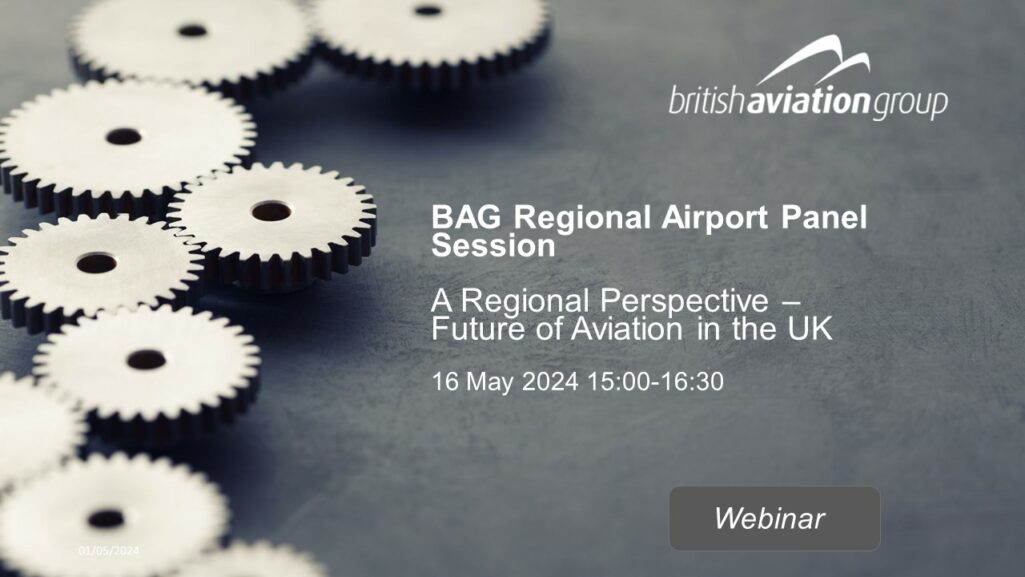 britishaviationgroup

BAG Regional Airport Panel Session

A Regional Perspective – Future of Aviation in the UK

16 May 2024 15:00-16:30

Webinar

01/05/2024